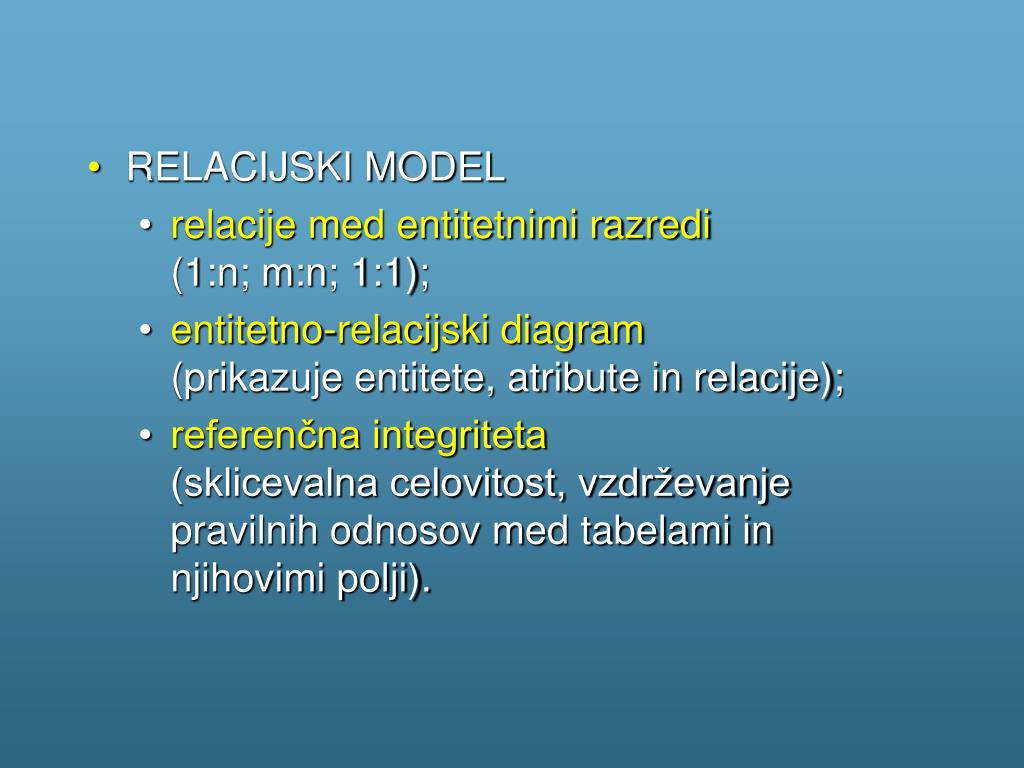 • RELACIJSKI MODEL
• relacije med entitetnimi razredi (1:n; m:n; 1:1);
• entitetno-relacijski diagram (prikazuje entitete, atribute in relacije);
• referenčna integriteta (sklicevalna celovitost, vzdrževanje pravilnih odnosov med tabelami in njihovimi polji).